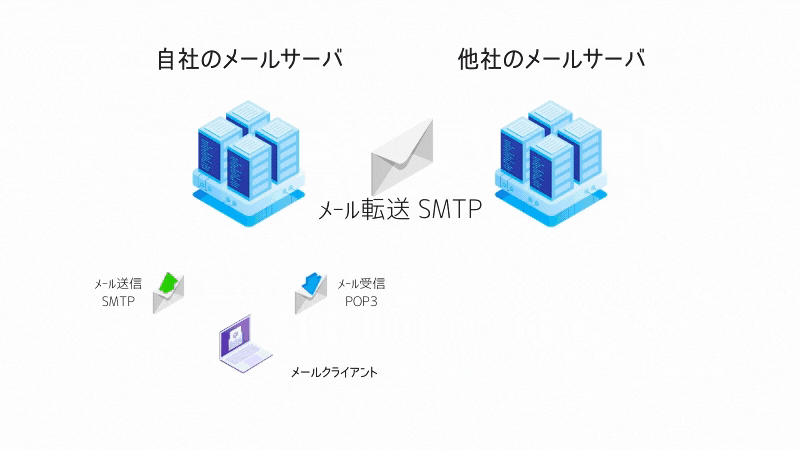 自社のメールサーバ

他社のメールサーバ

メール転送 SMTP

メール送信
SMTP

メール受信
POP3

メールクライアント